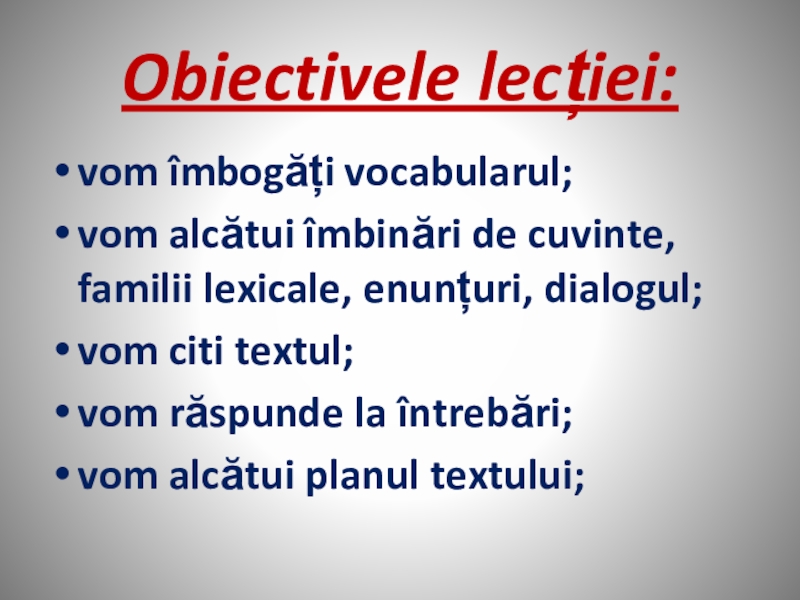 Obiectivele lecției:

• vom îmbogăți vocabularul;
• vom alcătui îmbinări de cuvinte, familii lexicale, enunțuri, dialogul;
• vom citi textul;
• vom răspunde la întrebări;
• vom alcătui planul textului;